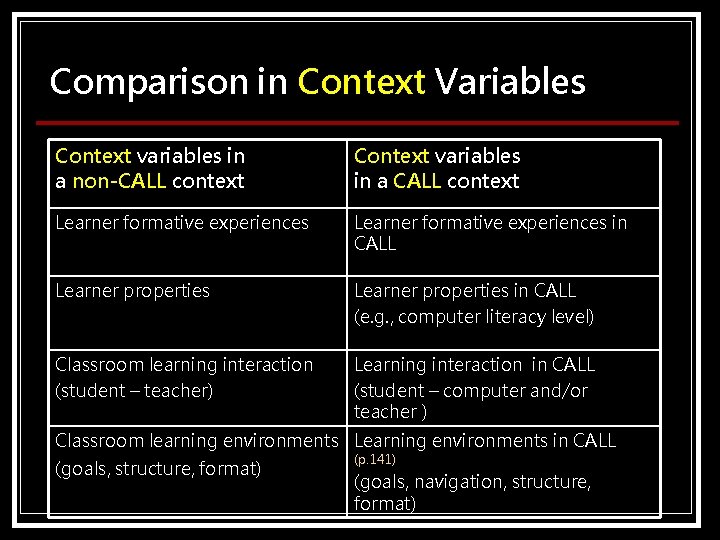 Comparison in Context Variables

| Context variables in a non-CALL context | Context variables in a CALL context |
|---|---|
| Learner formative experiences | Learner formative experiences in CALL |
| Learner properties | Learner properties in CALL (e.g., computer literacy level) |
| Classroom learning interaction (student – teacher) | Learning interaction in CALL (student – computer and/or teacher ) |
| Classroom learning environments (goals, structure, format) | Learning environments in CALL (p.141) (goals, navigation, structure, format) |